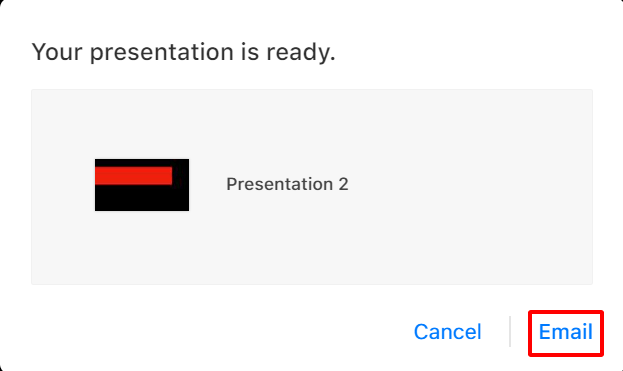 Your presentation is ready.

Presentation 2

Cancel

Email